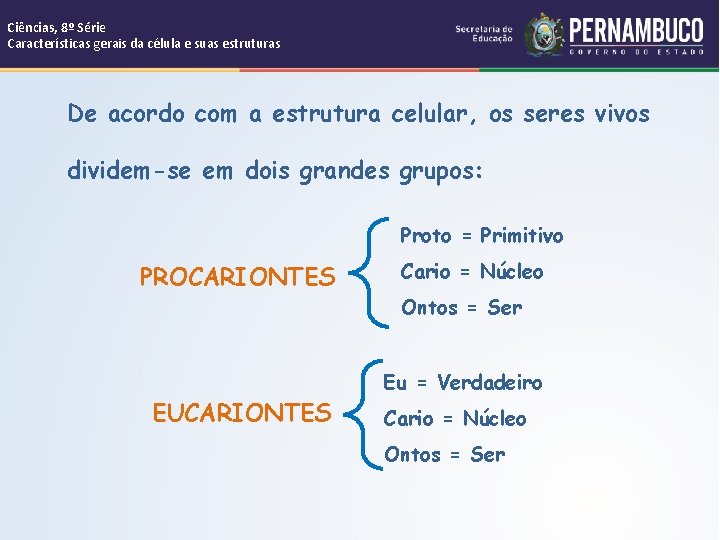 Ciências, 8º Série
Características gerais da célula e suas estruturas

Secretaria de Educação

PERNAMBUCO
GOVERNO DO ESTADO

De acordo com a estrutura celular, os seres vivos dividem-se em dois grandes grupos:

PROCARIONTES
Proto = Primitivo
Cario = Núcleo
Ontos = Ser

EUCARIONTES
Eu = Verdadeiro
Cario = Núcleo
Ontos = Ser